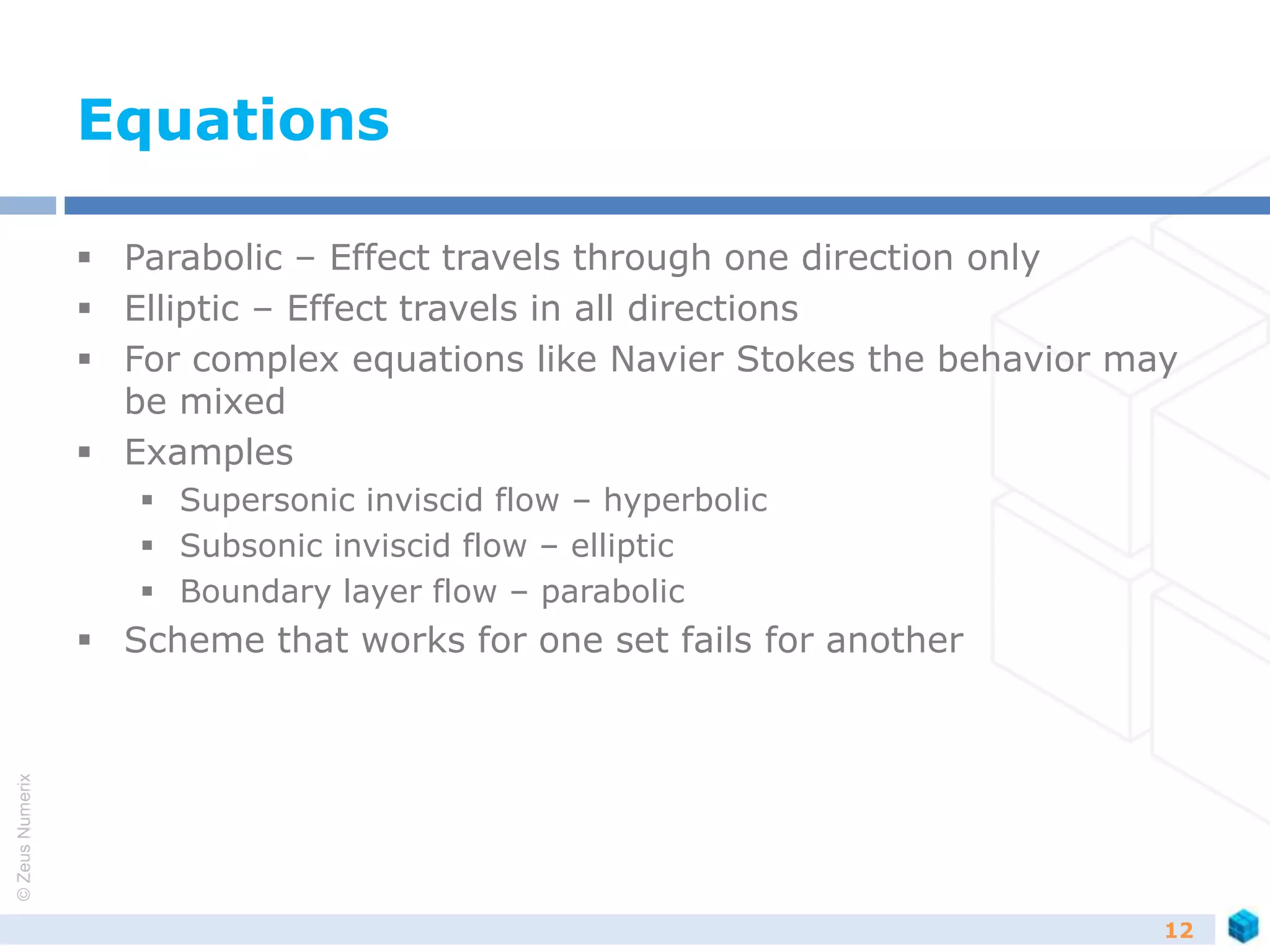 Equations

▪ Parabolic – Effect travels through one direction only
▪ Elliptic – Effect travels in all directions
▪ For complex equations like Navier Stokes the behavior may be mixed
▪ Examples
  ▪ Supersonic inviscid flow – hyperbolic
  ▪ Subsonic inviscid flow – elliptic
  ▪ Boundary layer flow – parabolic
▪ Scheme that works for one set fails for another

© Zeus Numerix

12